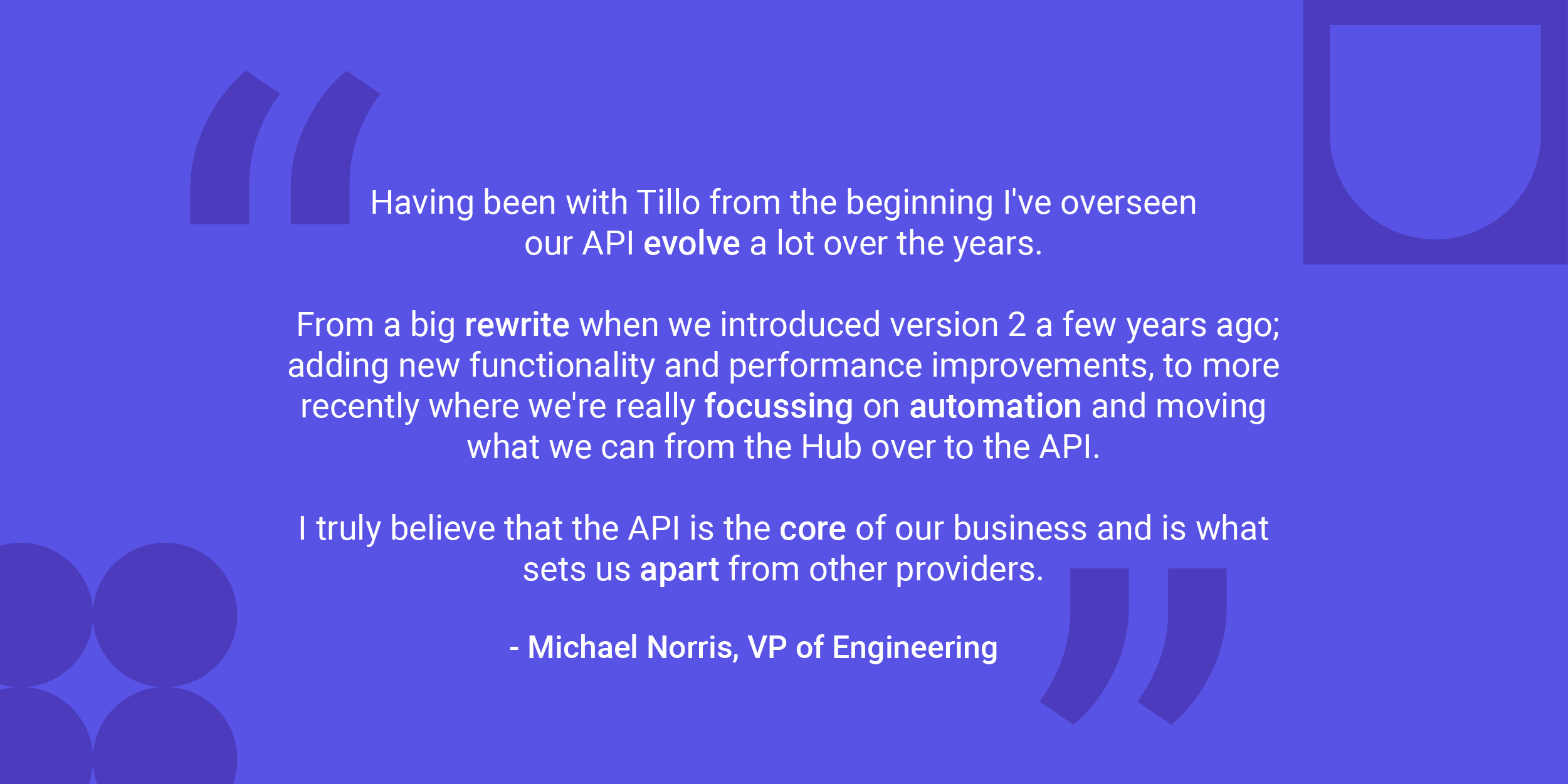 Having been with Tillo from the beginning I've overseen our API evolve a lot over the years.

From a big rewrite when we introduced version 2 a few years ago; adding new functionality and performance improvements, to more recently where we're really focussing on automation and moving what we can from the Hub over to the API.

I truly believe that the API is the core of our business and is what sets us apart from other providers.

- Michael Norris, VP of Engineering